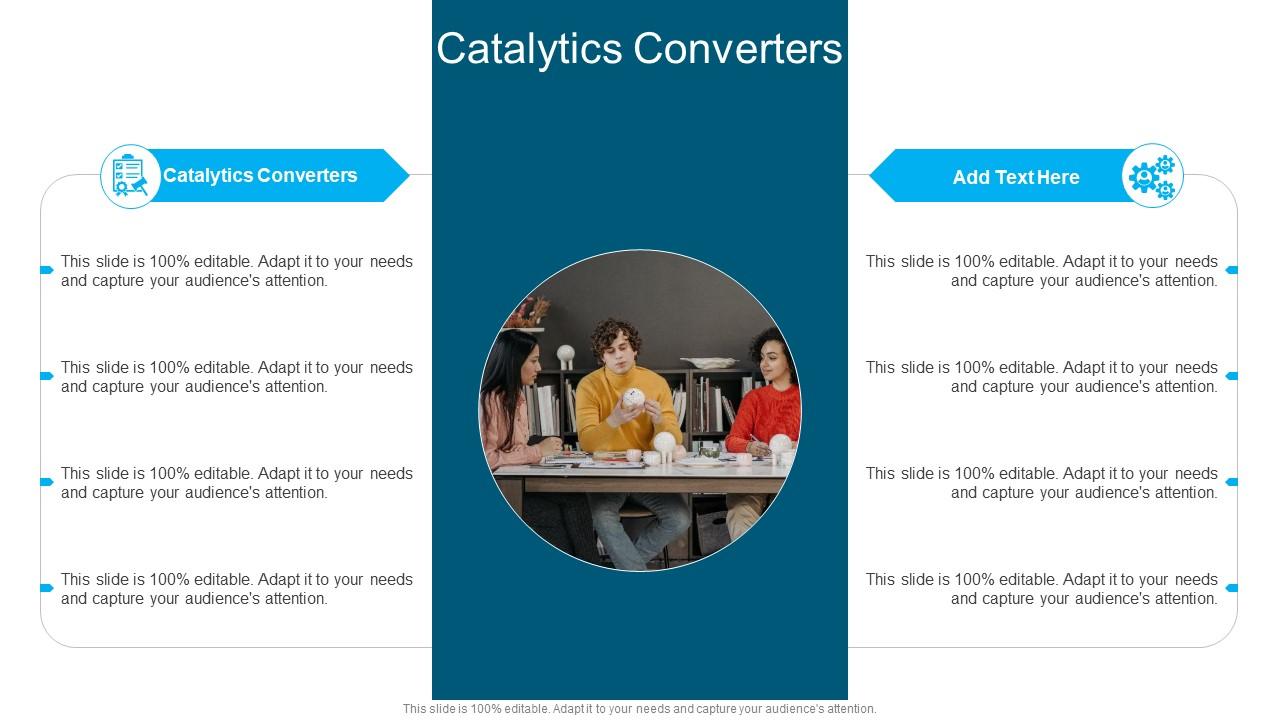 Catalytics Converters

Catalytics Converters

This slide is 100% editable. Adapt it to your needs and capture your audience's attention.

This slide is 100% editable. Adapt it to your needs and capture your audience's attention.

This slide is 100% editable. Adapt it to your needs and capture your audience's attention.

This slide is 100% editable. Adapt it to your needs and capture your audience's attention.

Add Text Here

This slide is 100% editable. Adapt it to your needs and capture your audience's attention.

This slide is 100% editable. Adapt it to your needs and capture your audience's attention.

This slide is 100% editable. Adapt it to your needs and capture your audience's attention.

This slide is 100% editable. Adapt it to your needs and capture your audience's attention.

This slide is 100% editable. Adapt it to your needs and capture your audience's attention.